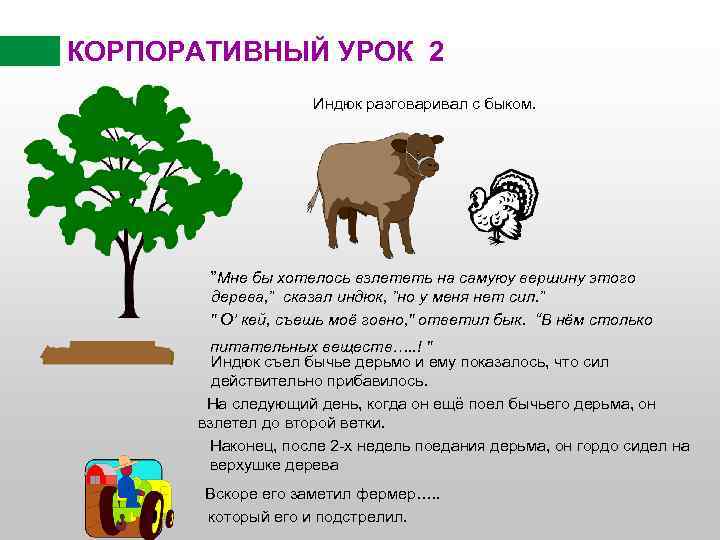 КОРПОРАТИВНЫЙ УРОК 2

Индюк разговаривал с быком.

"Мне бы хотелось взлететь на самуюу вершину этого дерева," сказал индюк, "но у меня нет сил."

" О' кей, съешь моё говно," ответил бык. "В нём столько питательных веществ…..! "

Индюк съел бычье дерьмо и ему показалось, что сил действительно прибавилось.

На следующий день, когда он ещё поел бычьего дерьма, он взлетел до второй ветки.

Наконец, после 2-х недель поедания дерьма, он гордо сидел на верхушке дерева

Вскоре его заметил фермер…..

который его и подстрелил.